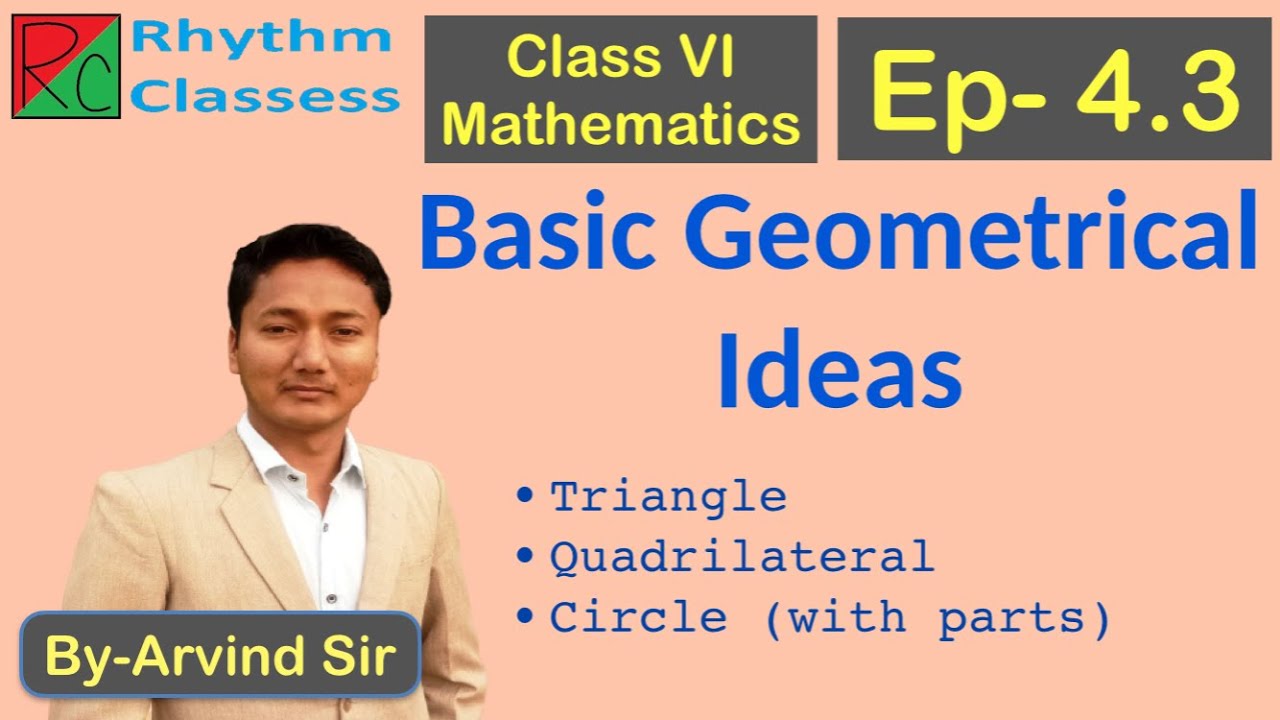 RC Rhythm Classess

Class VI Mathematics

Ep- 4.3

Basic Geometrical Ideas

• Triangle
• Quadrilateral
• Circle (with parts)

By-Arvind Sir